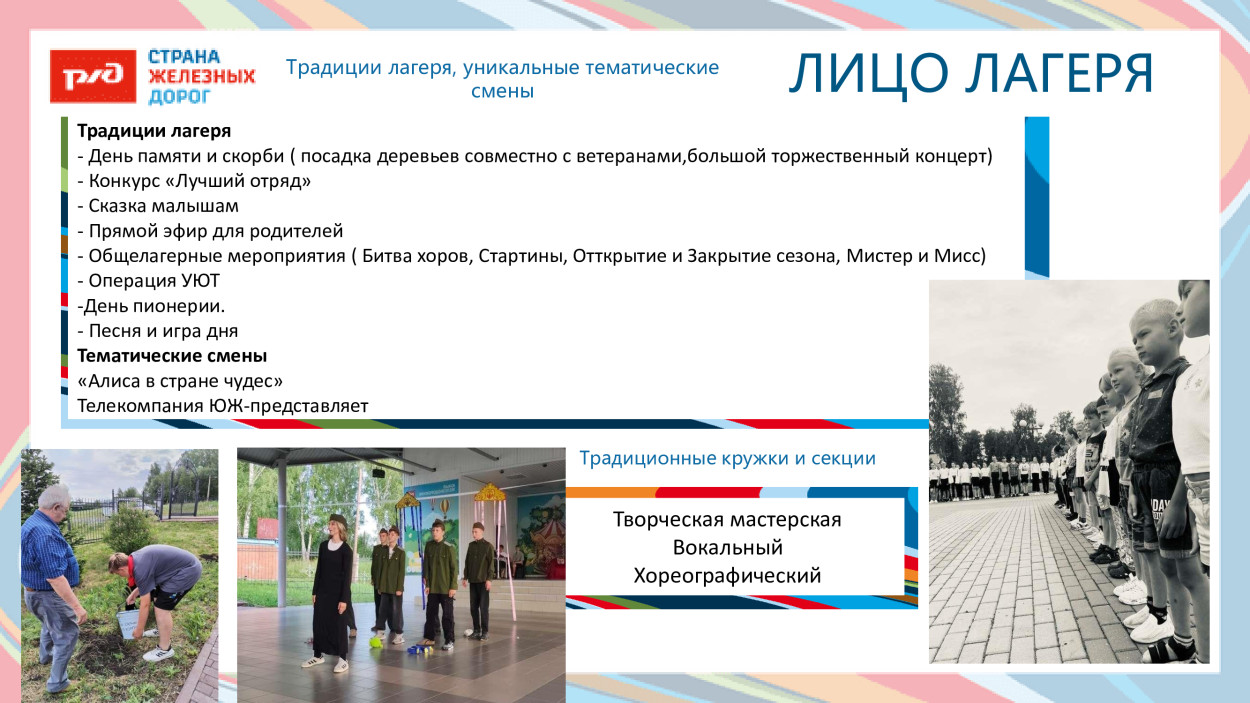 РЖД СТРАНА ЖЕЛЕЗНЫХ ДОРОГ

Традиции лагеря, уникальные тематические смены

ЛИЦО ЛАГЕРЯ

**Традиции лагеря**
- День памяти и скорби ( посадка деревьев совместно с ветеранами,большой торжественный концерт)
- Конкурс «Лучший отряд»
- Сказка малышам
- Прямой эфир для родителей
- Общелагерные мероприятия ( Битва хоров, Стартины, Отткрытие и Закрытие сезона, Мистер и Мисс)
- Операция УЮТ
-День пионерии.
- Песня и игра дня
**Тематические смены**
«Алиса в стране чудес»
Телекомпания ЮЖ-представляет

Традиционные кружки и секции

Творческая мастерская
Вокальный
Хореографический